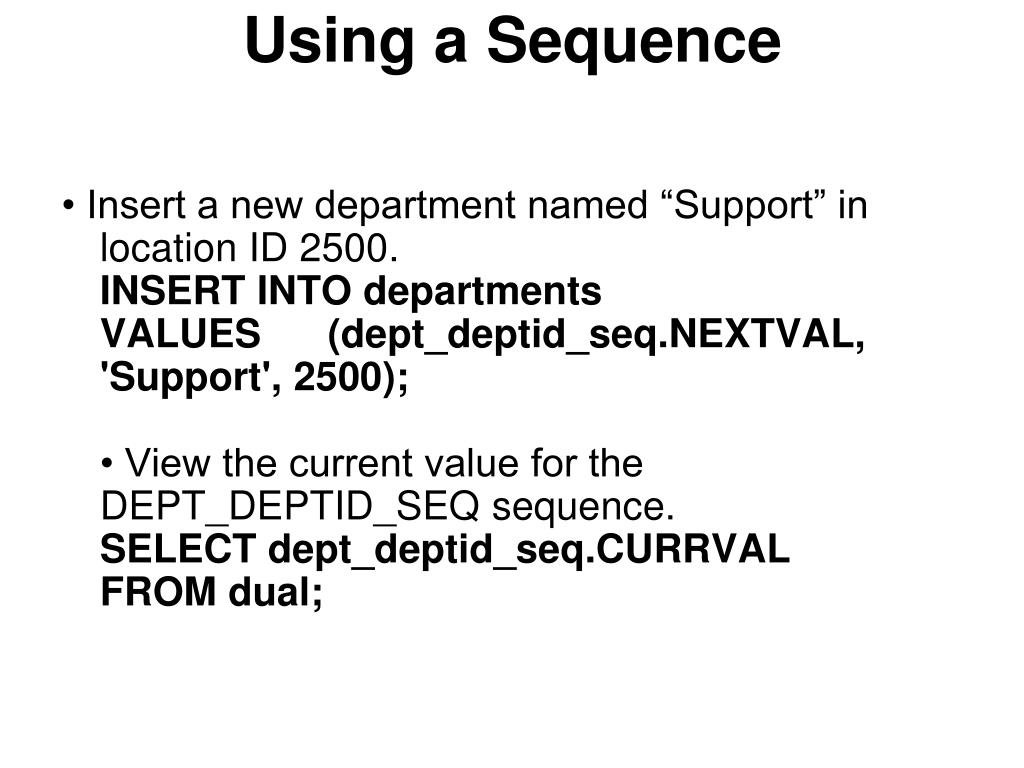 Using a Sequence

• Insert a new department named “Support” in location ID 2500.
INSERT INTO departments
VALUES (dept_deptid_seq.NEXTVAL, 'Support', 2500);

• View the current value for the DEPT_DEPTID_SEQ sequence.
SELECT dept_deptid_seq.CURRVAL
FROM dual;